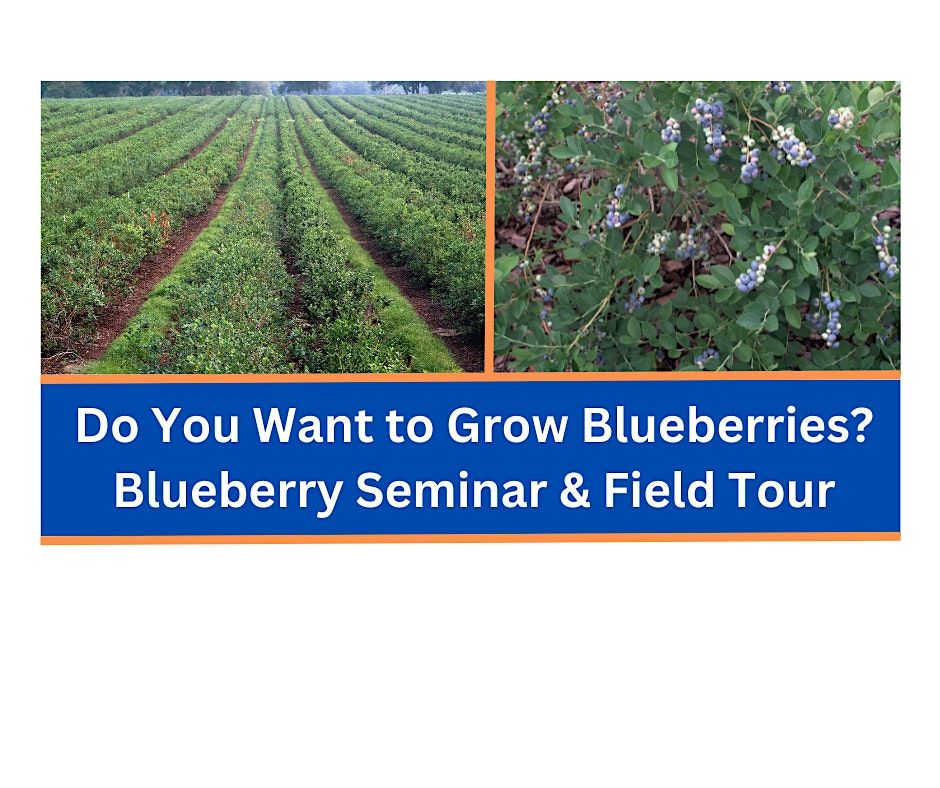 Do You Want to Grow Blueberries?
Blueberry Seminar & Field Tour